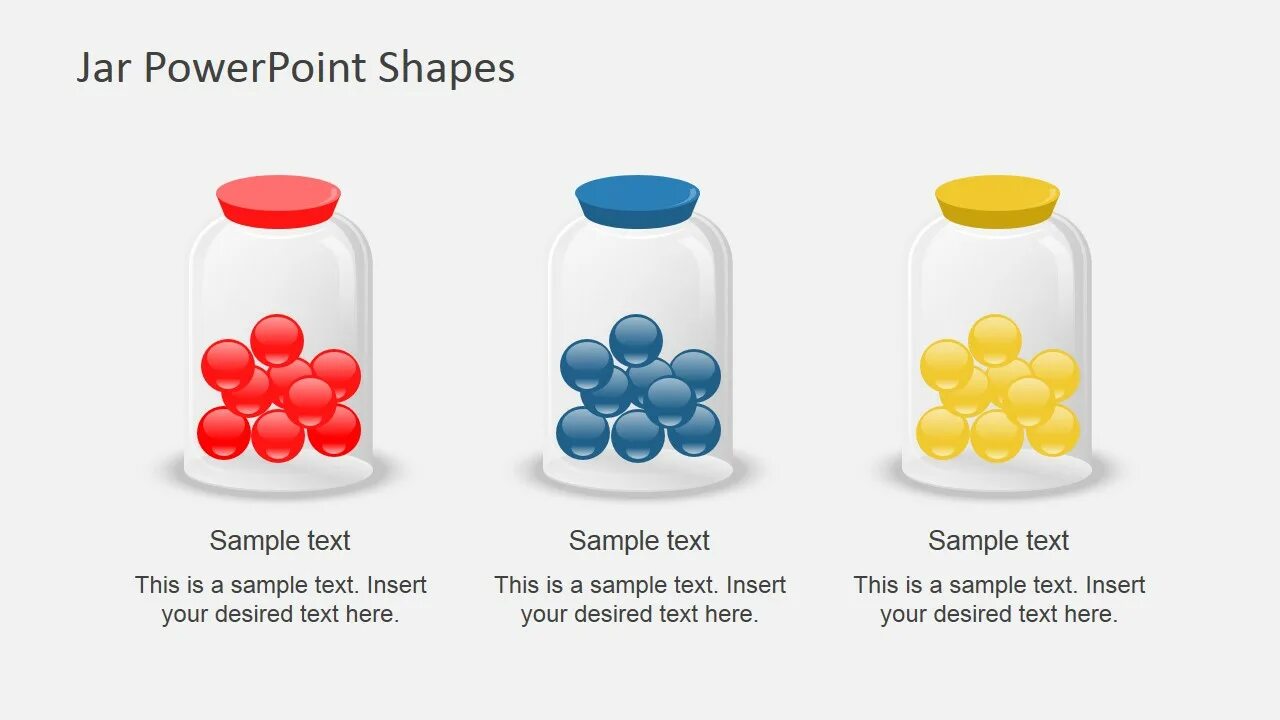 Jar PowerPoint Shapes

Sample text

This is a sample text. Insert your desired text here.

Sample text

This is a sample text. Insert your desired text here.

Sample text

This is a sample text. Insert your desired text here.